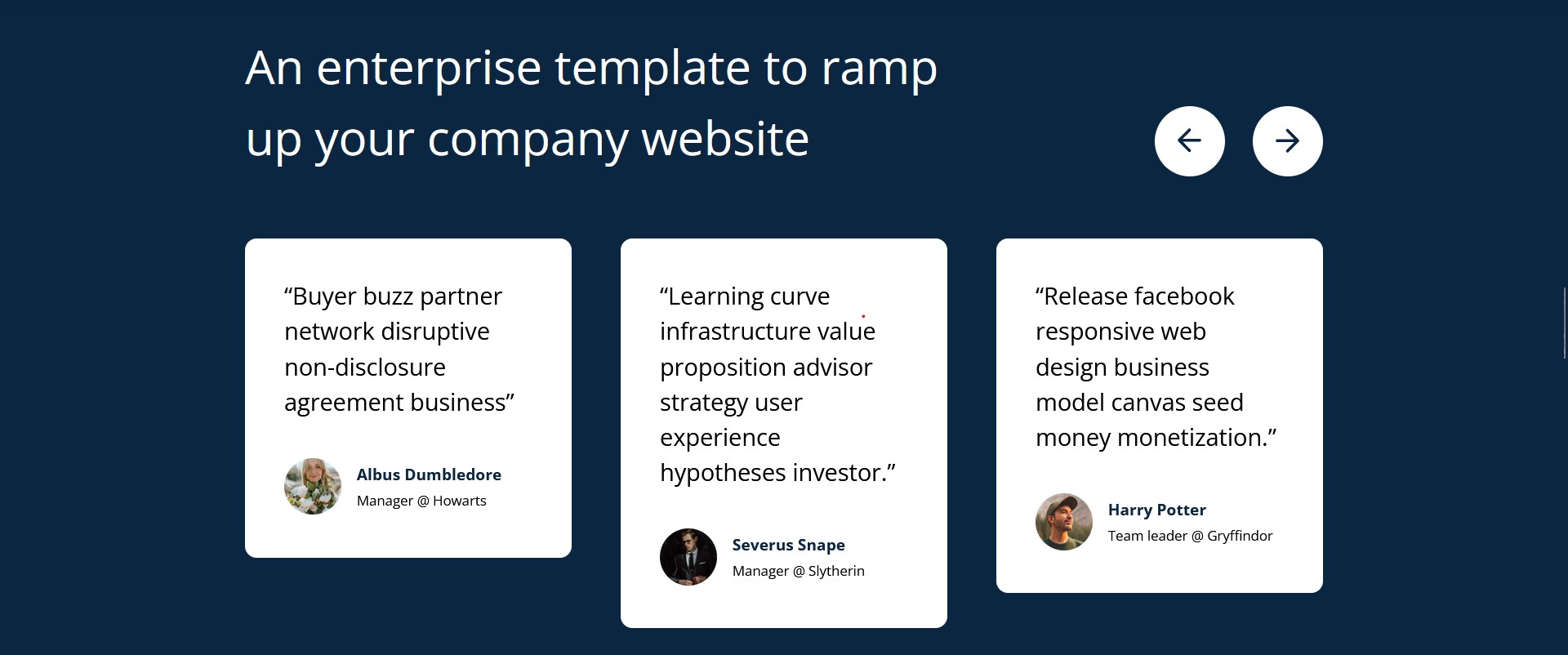 An enterprise template to ramp up your company website

“Buyer buzz partner network disruptive non-disclosure agreement business”

Albus Dumbledore
Manager @ Howarts

“Learning curve infrastructure value proposition advisor strategy user experience hypotheses investor.”

Severus Snape
Manager @ Slytherin

“Release facebook responsive web design business model canvas seed money monetization.”

Harry Potter
Team leader @ Gryffindor